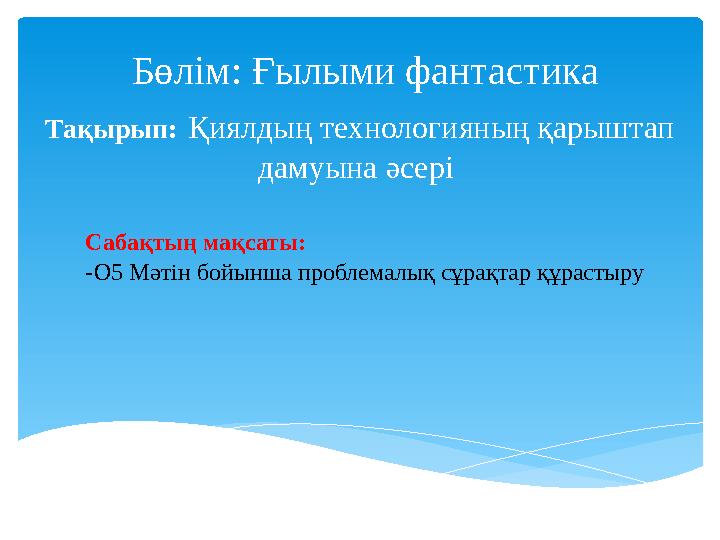 Бөлім: Ғылыми фантастика

Тақырып: Қиялдың технологияның қарыштап дамуына әсері

Сабақтың мақсаты:
-О5 Мәтін бойынша проблемалық сұрақтар құрастыру